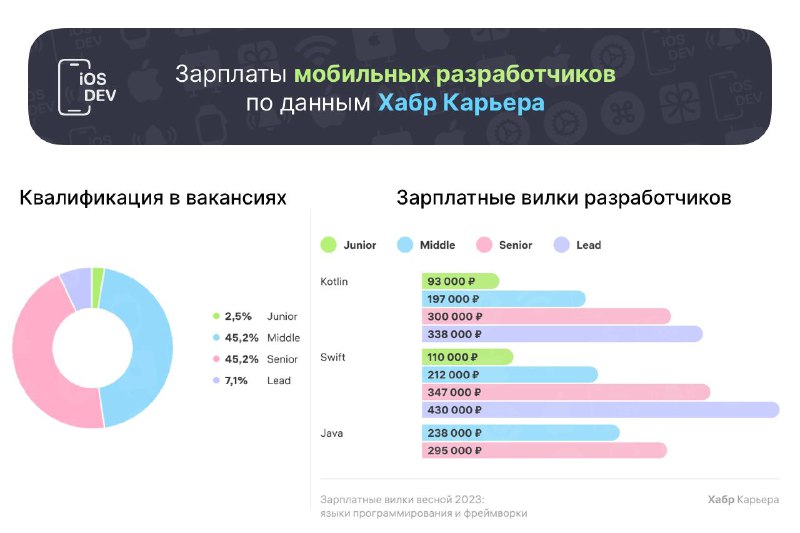 iOS DEV

Зарплаты мобильных разработчиков по данным Хабр Карьера

Квалификация в вакансиях

2,5% Junior
45,2% Middle
45,2% Senior
7,1% Lead

Зарплатные вилки разработчиков

Junior Middle Senior Lead

Kotlin
93 000 ₽
197 000 ₽
300 000 ₽
338 000 ₽

Swift
110 000 ₽
212 000 ₽
347 000 ₽
430 000 ₽

Java
238 000 ₽
295 000 ₽

Зарплатные вилки весной 2023: языки программирования и фреймворки

Хабр Карьера